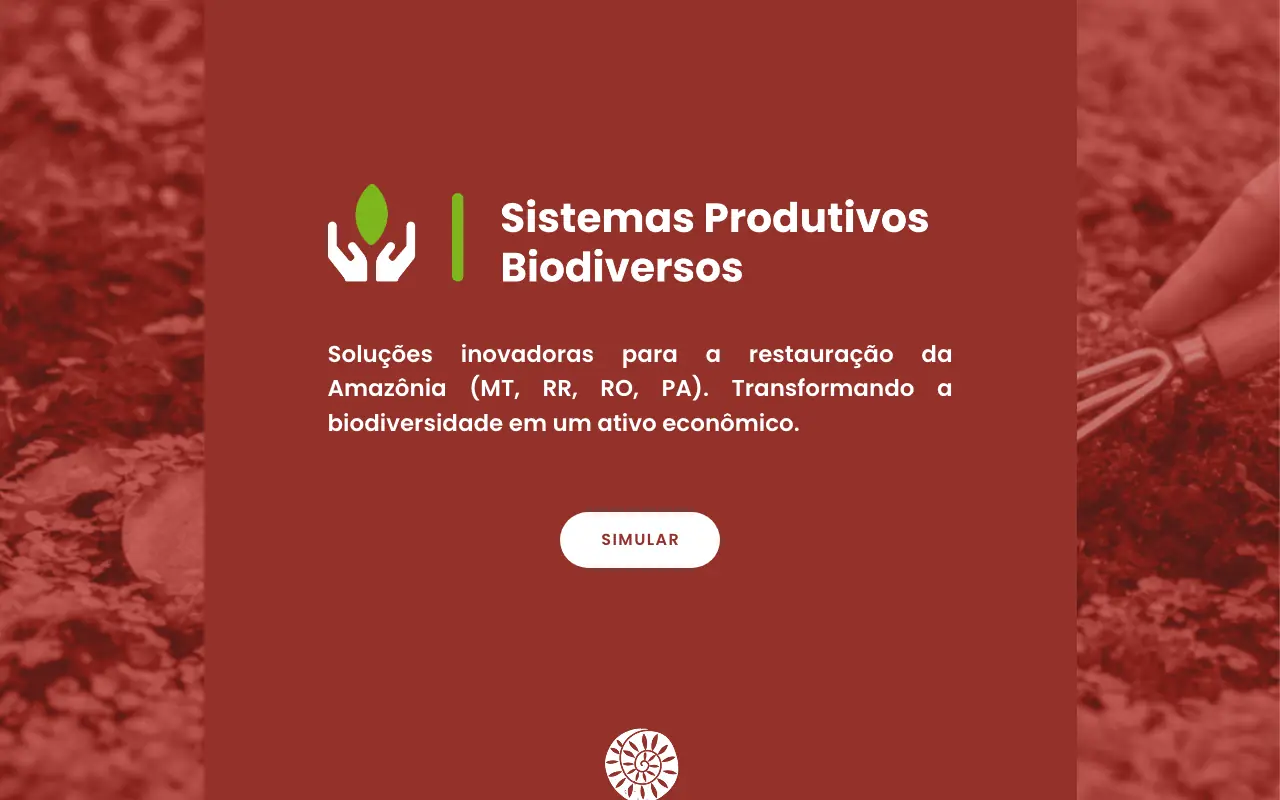 Sistemas Produtivos Biodiversos

Soluções inovadoras para a restauração da Amazônia (MT, RR, RO, PA). Transformando a biodiversidade em um ativo econômico.

SIMULAR